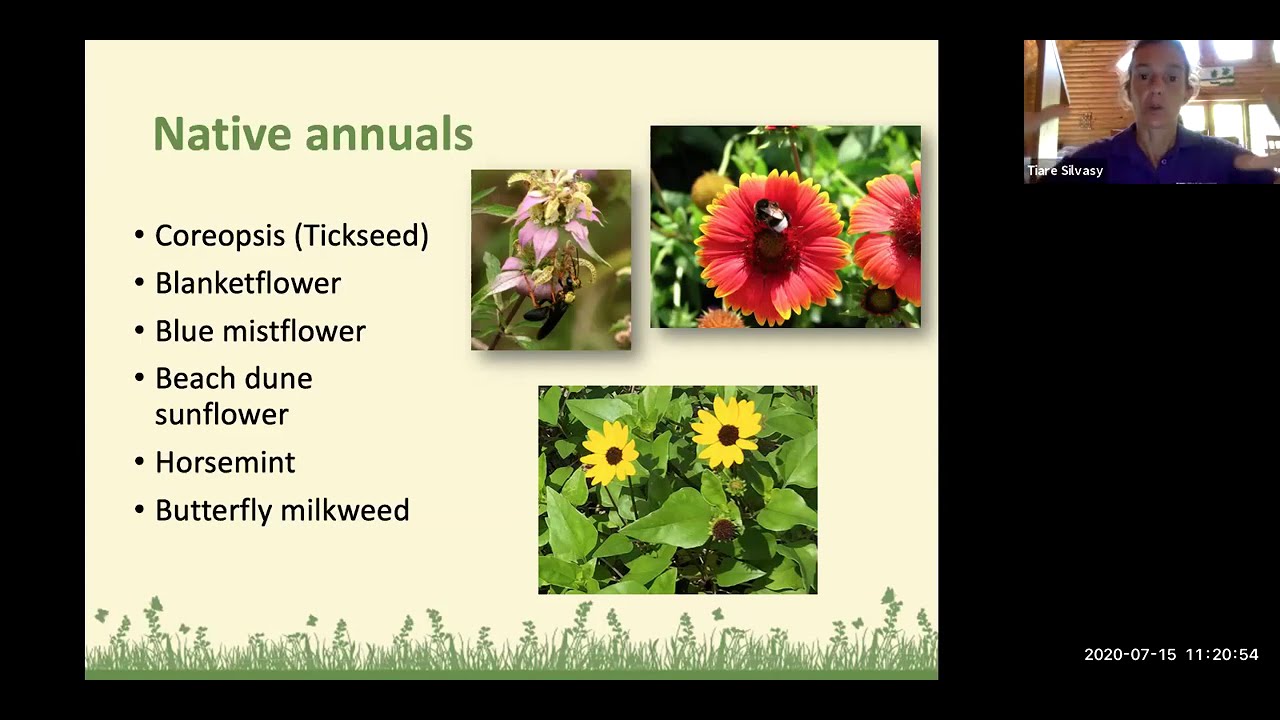 Native annuals

• Coreopsis (Tickseed)
• Blanketflower
• Blue mistflower
• Beach dune sunflower
• Horsemint
• Butterfly milkweed

Tiare Silvasy

2020-07-15 11:20:54